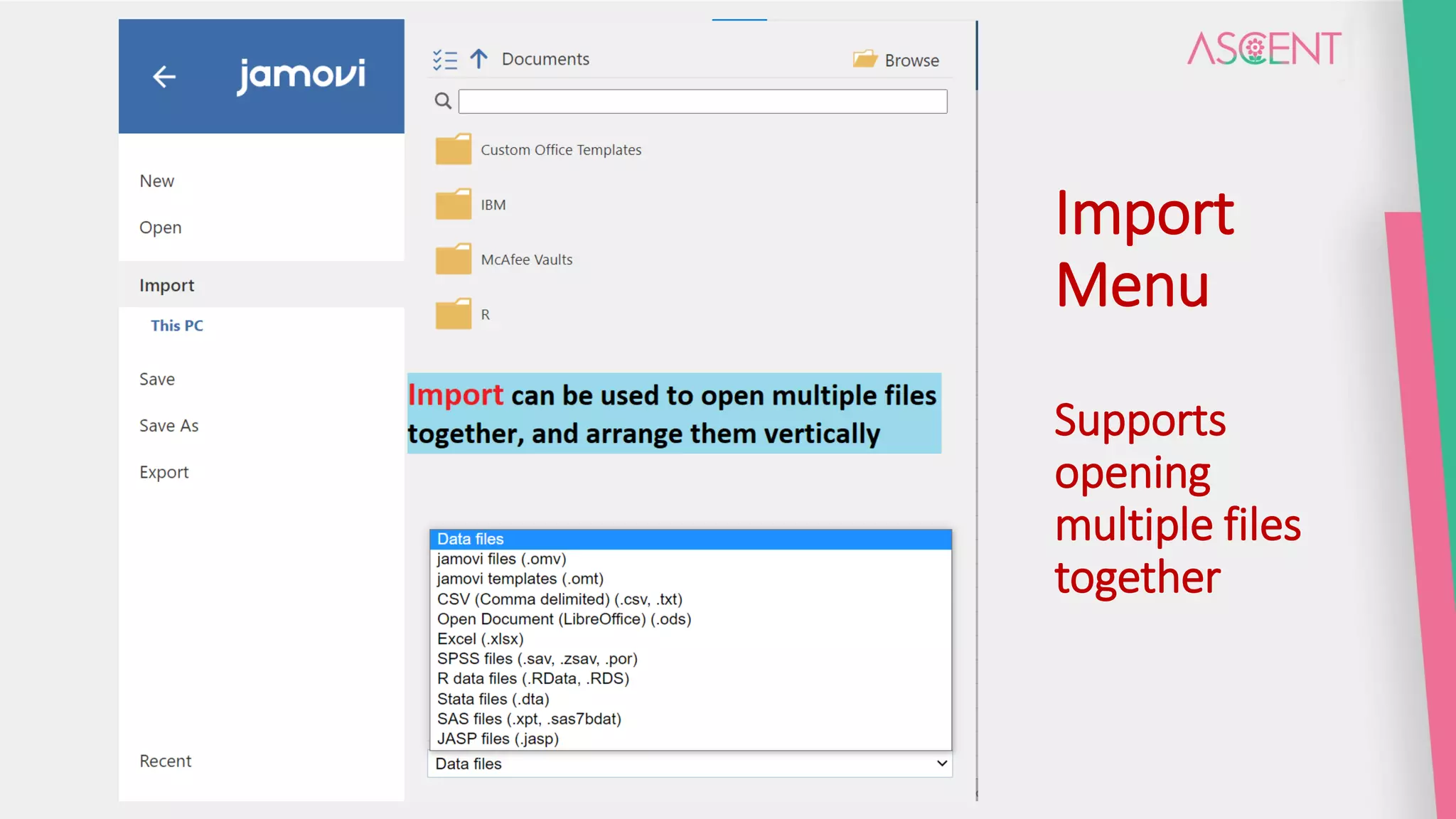 jamovi

New

Open

Import

This PC

Save

Save As

Export

Recent

Documents

Browse

Custom Office Templates

IBM

McAfee Vaults

R

Import can be used to open multiple files together, and arrange them vertically

Data files
jamovi files (.omv)
jamovi templates (.omt)
CSV (Comma delimited) (.csv, .txt)
Open Document (LibreOffice) (.ods)
Excel (.xlsx)
SPSS files (.sav, .zsav, .por)
R data files (.RData, .RDS)
Stata files (.dta)
SAS files (.xpt, .sas7bdat)
JASP files (.jasp)

Data files

ASCENT

Import Menu

Supports opening multiple files together